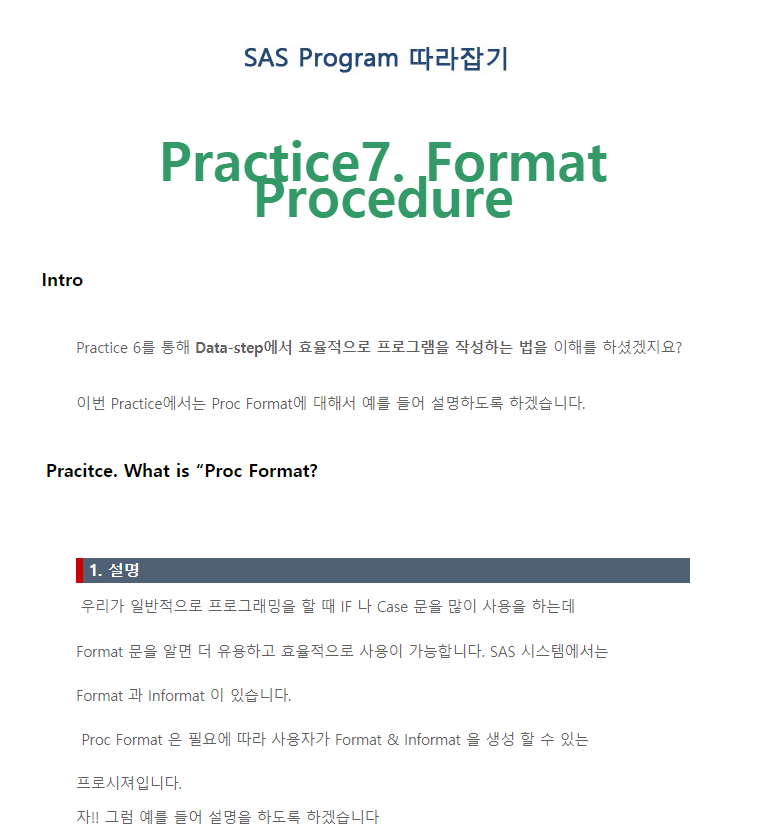 SAS Program 따라잡기

Practice7. Format Procedure

Intro

Practice 6를 통해 Data-step에서 효율적으로 프로그램을 작성하는 법을 이해를 하셨겠지요?

이번 Practice에서는 Proc Format에 대해서 예를 들어 설명하도록 하겠습니다.

Pracitce. What is “Proc Format?

1. 설명

우리가 일반적으로 프로그래밍을 할 때 IF 나 Case 문을 많이 사용을 하는데

Format 문을 알면 더 유용하고 효율적으로 사용이 가능합니다. SAS 시스템에서는

Format 과 Informat 이 있습니다.

Proc Format 은 필요에 따라 사용자가 Format & Informat 을 생성 할 수 있는

프로시져입니다.

자!! 그럼 예를 들어 설명을 하도록 하겠습니다